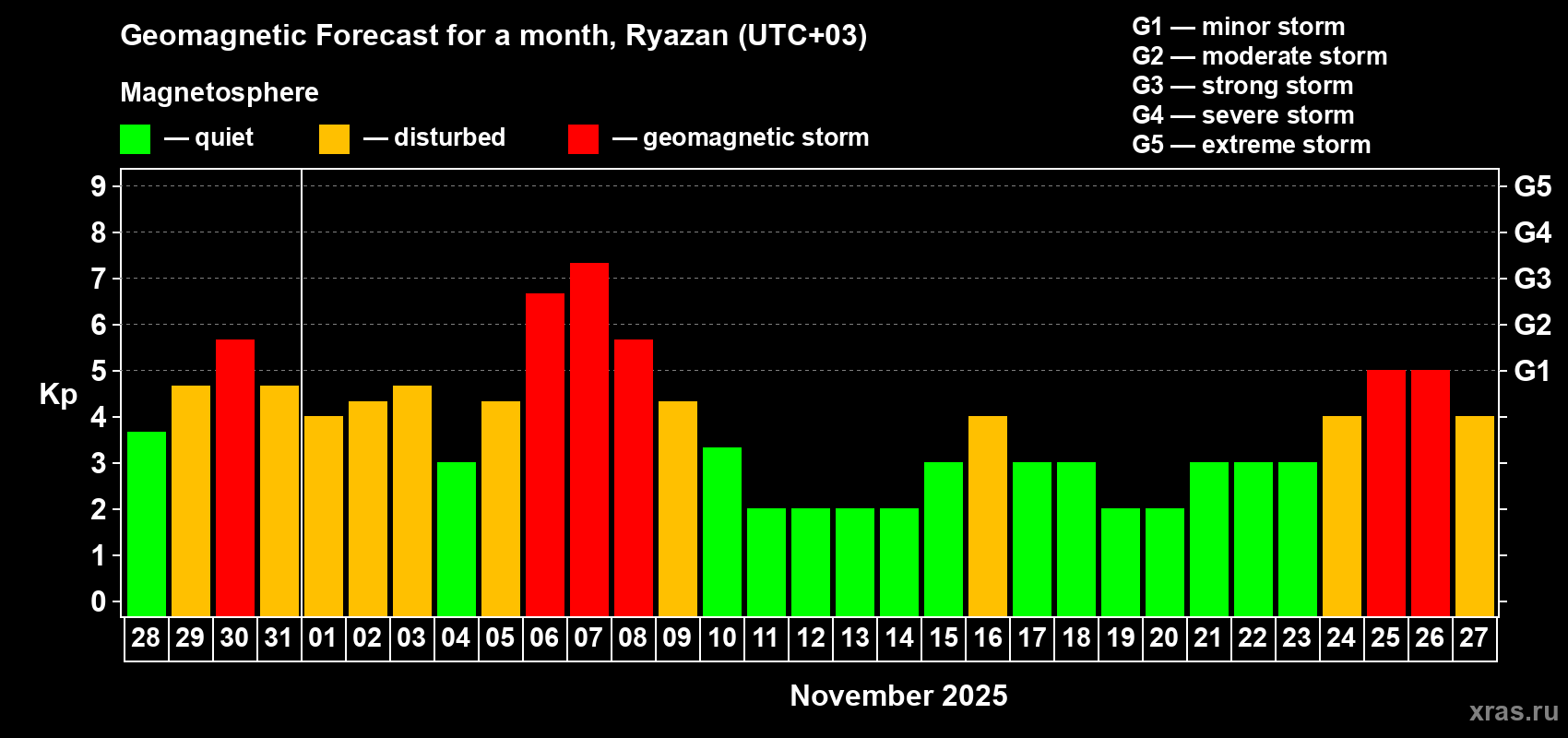 Geomagnetic Forecast for a month, Ryazan (UTC+03)

Magnetosphere

— quiet — disturbed — geomagnetic storm

G1 — minor storm
G2 — moderate storm
G3 — strong storm
G4 — severe storm
G5 — extreme storm

Kp

9
8
7
6
5
4
3
2
1
0

G5
G4
G3
G2
G1

28 29 30 31 01 02 03 04 05 06 07 08 09 10 11 12 13 14 15 16 17 18 19 20 21 22 23 24 25 26 27

November 2025

xras.ru